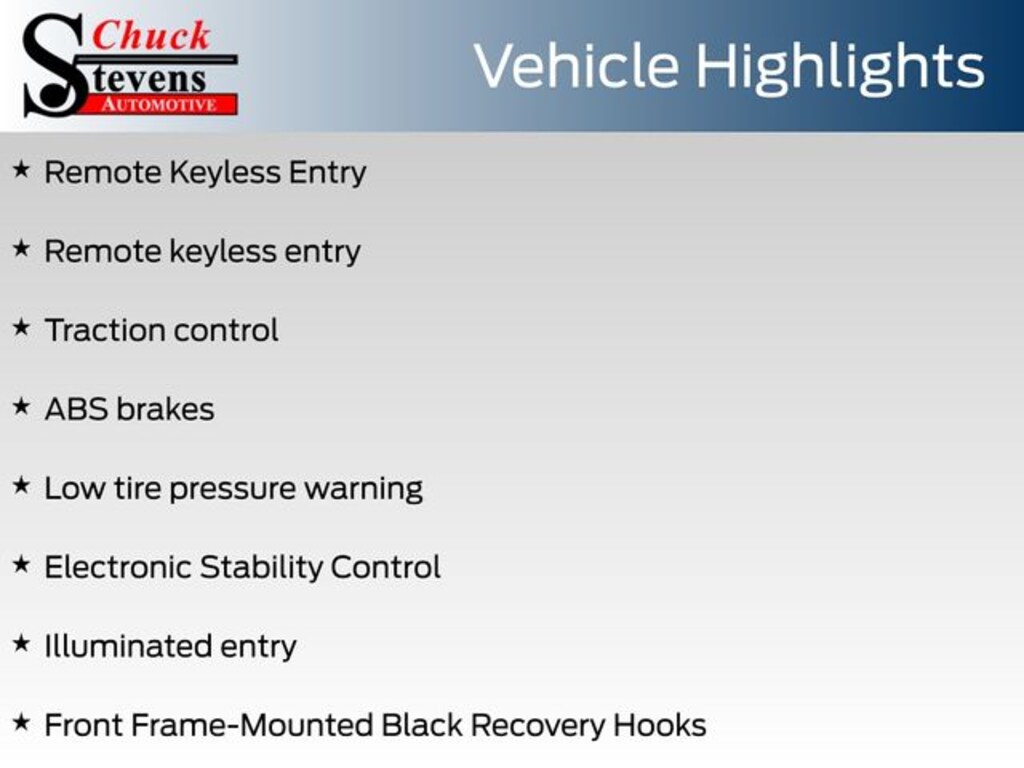 Chuck Stevens AUTOMOTIVE

Vehicle Highlights

★ Remote Keyless Entry

★ Remote keyless entry

★ Traction control

★ ABS brakes

★ Low tire pressure warning

★ Electronic Stability Control

★ Illuminated entry

★ Front Frame-Mounted Black Recovery Hooks